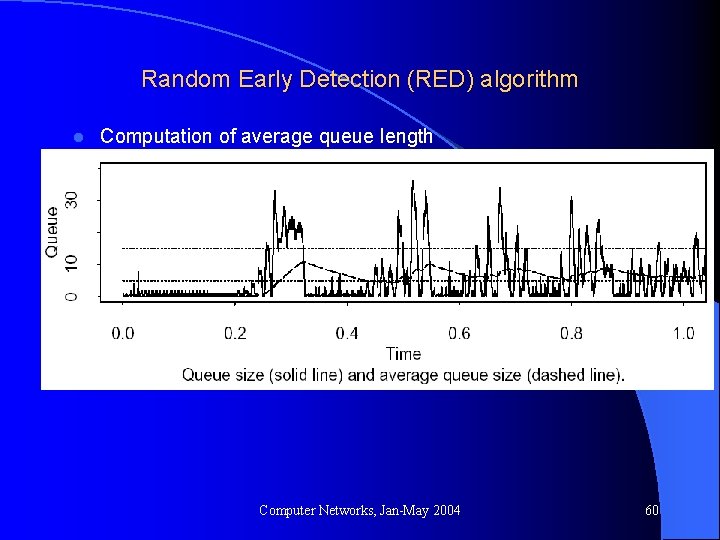 Random Early Detection (RED) algorithm

Computation of average queue length

Queue

30

10

0

0.0

0.2

0.4

0.6

0.8

1.0

Time

Queue size (solid line) and average queue size (dashed line).

Computer Networks, Jan-May 2004

60